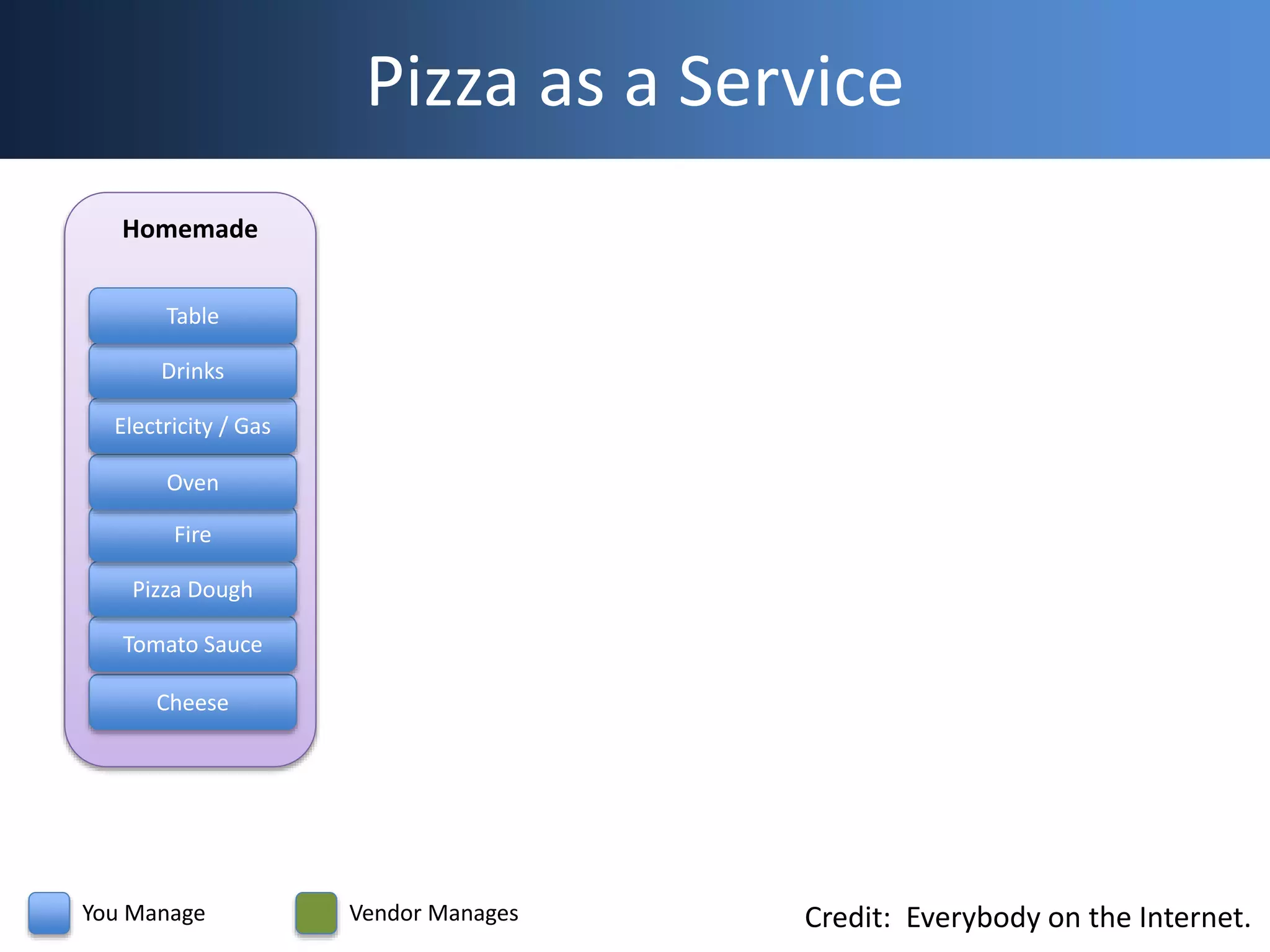 Pizza as a Service

Homemade

Table

Drinks

Electricity / Gas

Oven

Fire

Pizza Dough

Tomato Sauce

Cheese

You Manage

Vendor Manages

Credit: Everybody on the Internet.